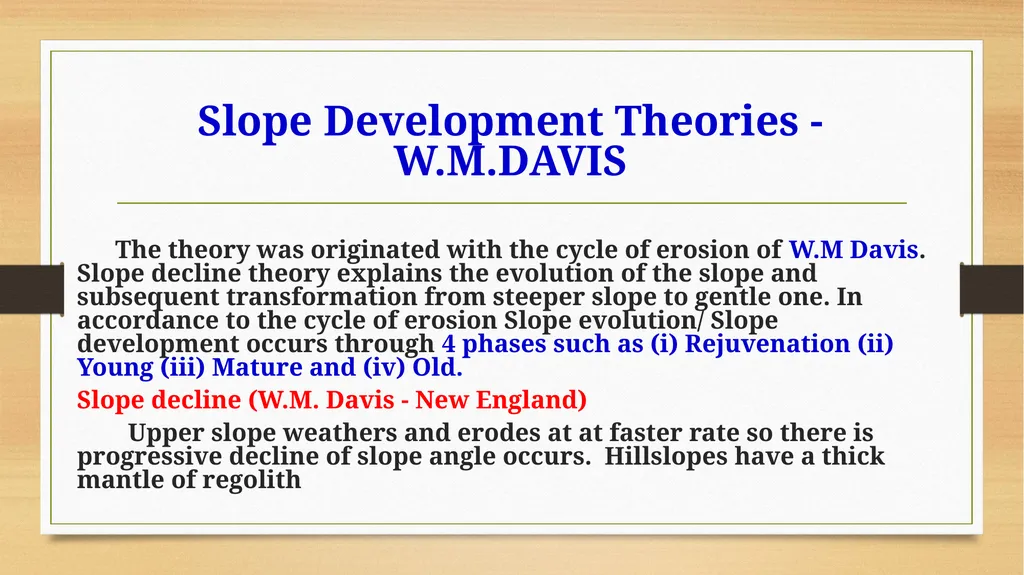 Slope Development Theories - W.M.DAVIS

The theory was originated with the cycle of erosion of W.M Davis. Slope decline theory explains the evolution of the slope and subsequent transformation from steeper slope to gentle one. In accordance to the cycle of erosion Slope evolution/ Slope development occurs through 4 phases such as (i) Rejuvenation (ii) Young (iii) Mature and (iv) Old.

Slope decline (W.M. Davis - New England)

Upper slope weathers and erodes at at faster rate so there is progressive decline of slope angle occurs. Hillslopes have a thick mantle of regolith